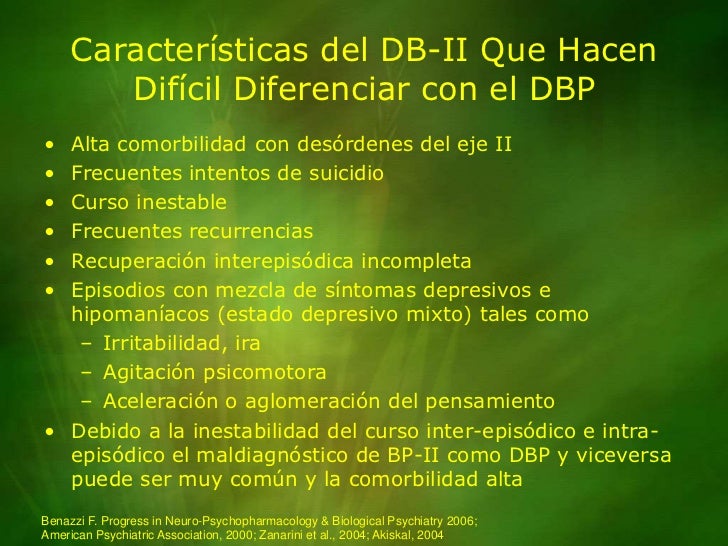 Características del DB-II Que Hacen Difícil Diferenciar con el DBP

• Alta comorbilidad con desórdenes del eje II
• Frecuentes intentos de suicidio
• Curso inestable
• Frecuentes recurrencias
• Recuperación interepisódica incompleta
• Episodios con mezcla de síntomas depresivos e hipomaníacos (estado depresivo mixto) tales como
– Irritabilidad, ira
– Agitación psicomotora
– Aceleración o aglomeración del pensamiento
• Debido a la inestabilidad del curso inter-episódico e intra-episódico el maldiagnóstico de BP-II como DBP y viceversa puede ser muy común y la comorbilidad alta

Benazzi F. Progress in Neuro-Psychopharmacology & Biological Psychiatry 2006; American Psychiatric Association, 2000; Zanarini et al., 2004; Akiskal, 2004